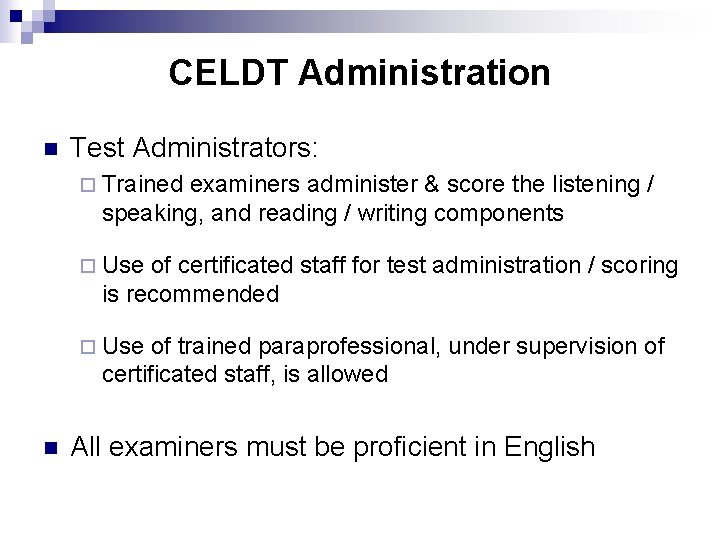 CELDT Administration

Test Administrators:

Trained examiners administer & score the listening / speaking, and reading / writing components

Use of certificated staff for test administration / scoring is recommended

Use of trained paraprofessional, under supervision of certificated staff, is allowed

All examiners must be proficient in English